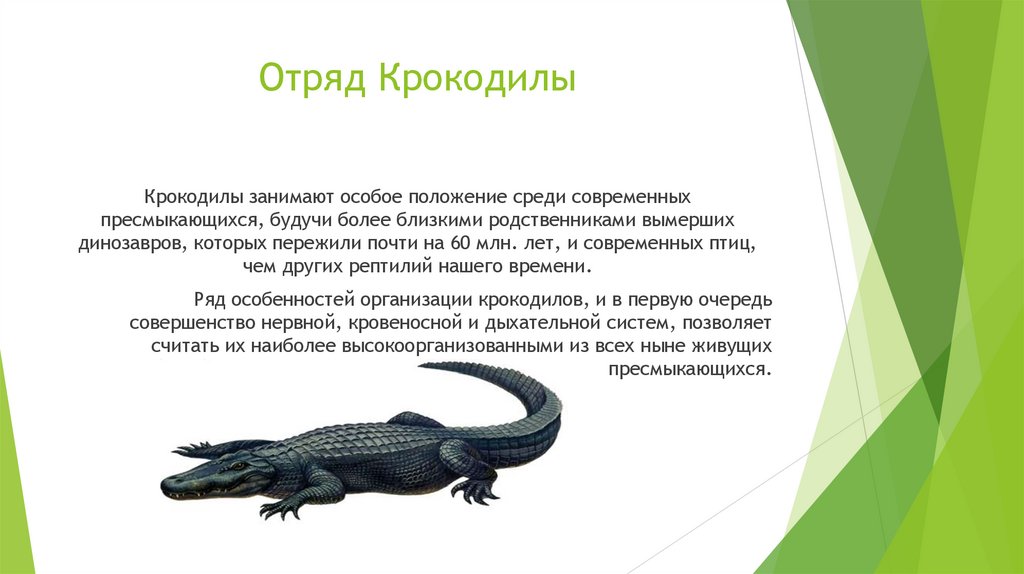 Отряд Крокодилы

Крокодилы занимают особое положение среди современных пресмыкающихся, будучи более близкими родственниками вымерших динозавров, которых пережили почти на 60 млн. лет, и современных птиц, чем других рептилий нашего времени.

Ряд особенностей организации крокодилов, и в первую очередь совершенство нервной, кровеносной и дыхательной систем, позволяет считать их наиболее высокоорганизованными из всех ныне живущих пресмыкающихся.